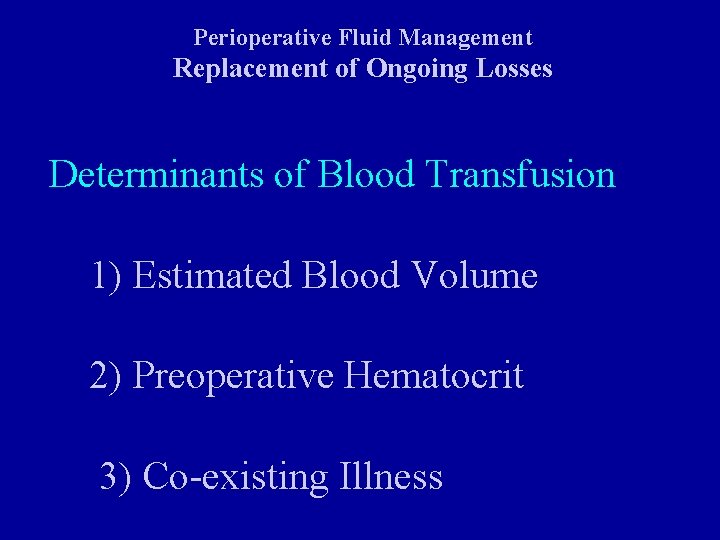 Perioperative Fluid Management
Replacement of Ongoing Losses

Determinants of Blood Transfusion

1) Estimated Blood Volume

2) Preoperative Hematocrit

3) Co-existing Illness